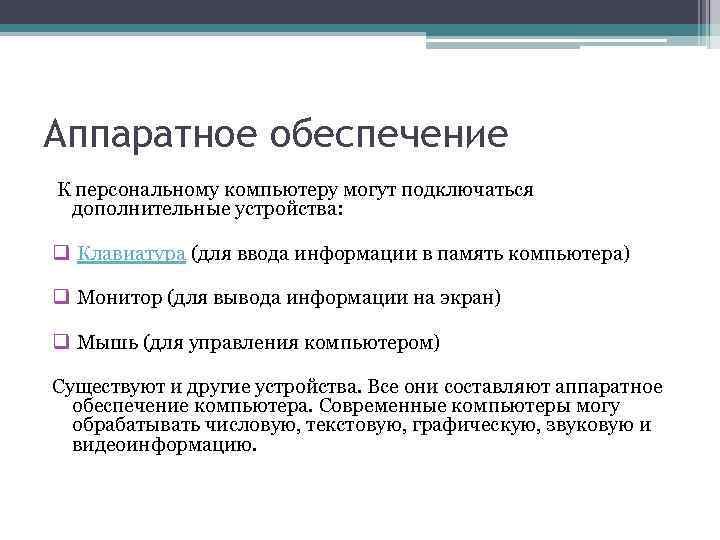 Аппаратное обеспечение

К персональному компьютеру могут подключаться дополнительные устройства:

❑ Клавиатура (для ввода информации в память компьютера)

❑ Монитор (для вывода информации на экран)

❑ Мышь (для управления компьютером)

Существуют и другие устройства. Все они составляют аппаратное обеспечение компьютера. Современные компьютеры могу обрабатывать числовую, текстовую, графическую, звуковую и видеоинформацию.